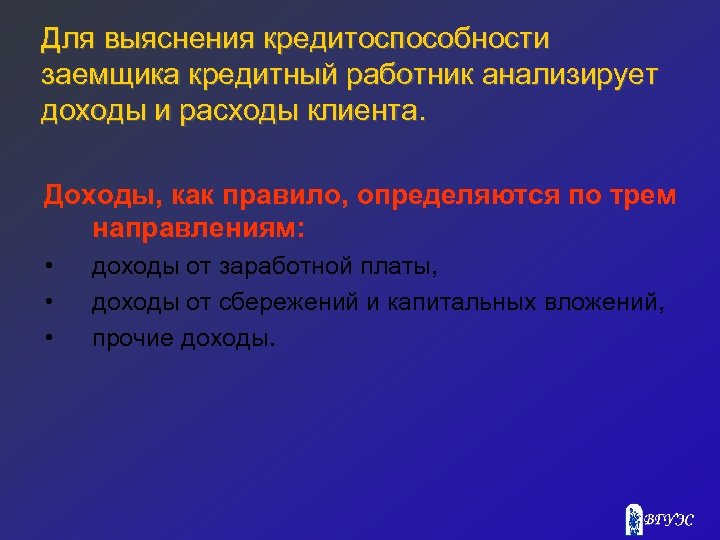 Для выяснения кредитоспособности заемщика кредитный работник анализирует доходы и расходы клиента.

Доходы, как правило, определяются по трем направлениям:

• доходы от заработной платы,
• доходы от сбережений и капитальных вложений,
• прочие доходы.

ВГУЭС